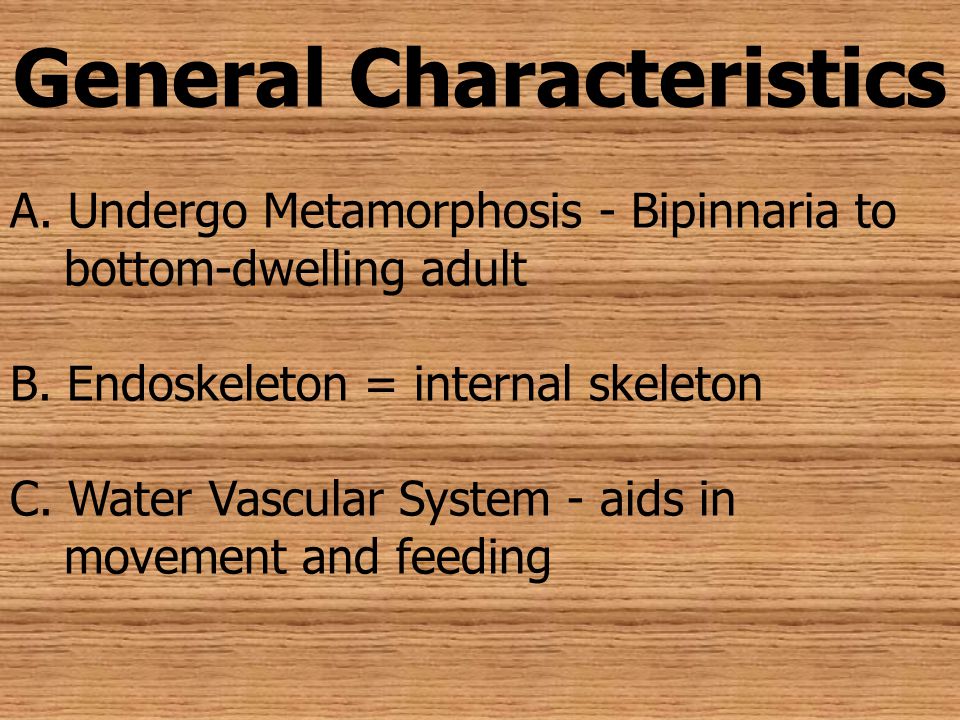 General Characteristics

A. Undergo Metamorphosis - Bipinnaria to bottom-dwelling adult

B. Endoskeleton = internal skeleton

C. Water Vascular System - aids in movement and feeding